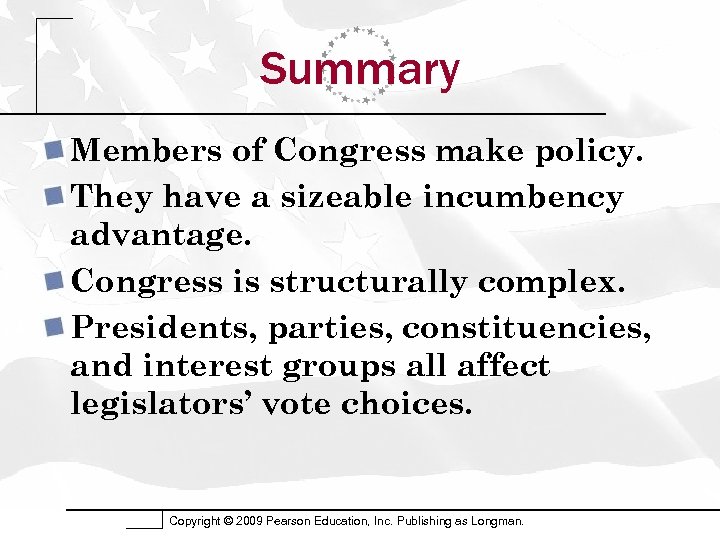 Summary

Members of Congress make policy.

They have a sizeable incumbency advantage.

Congress is structurally complex.

Presidents, parties, constituencies, and interest groups all affect legislators' vote choices.

Copyright © 2009 Pearson Education, Inc. Publishing as Longman.